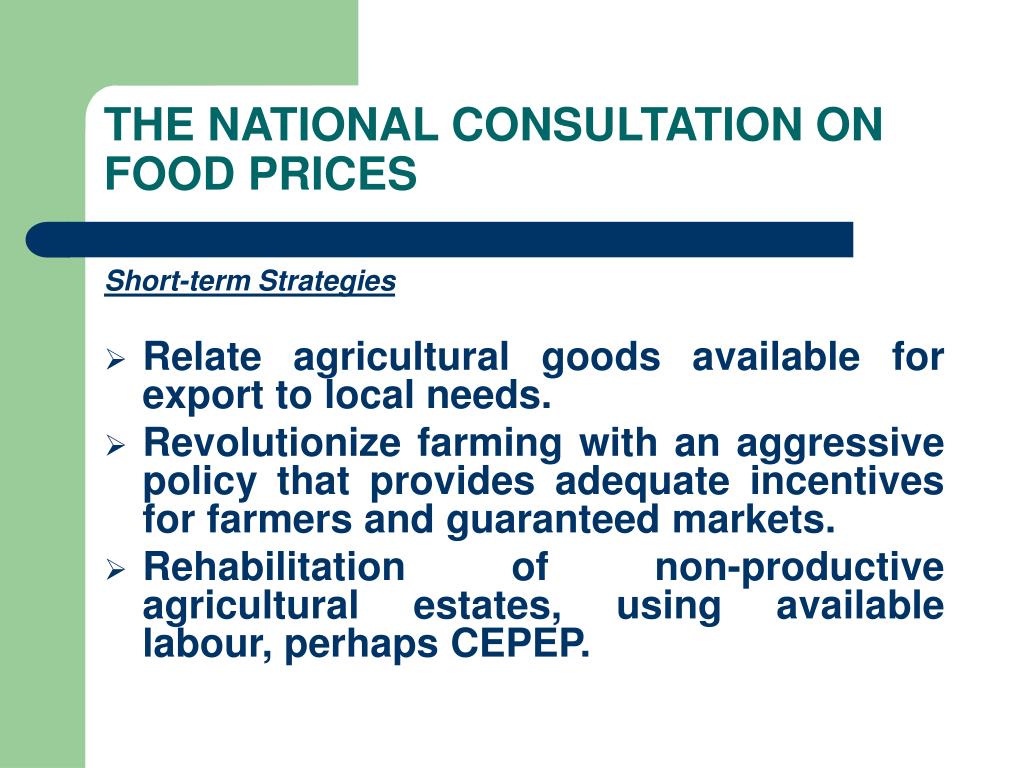 THE NATIONAL CONSULTATION ON FOOD PRICES

Short-term Strategies

➢ Relate agricultural goods available for export to local needs.
➢ Revolutionize farming with an aggressive policy that provides adequate incentives for farmers and guaranteed markets.
➢ Rehabilitation of non-productive agricultural estates, using available labour, perhaps CEPEP.